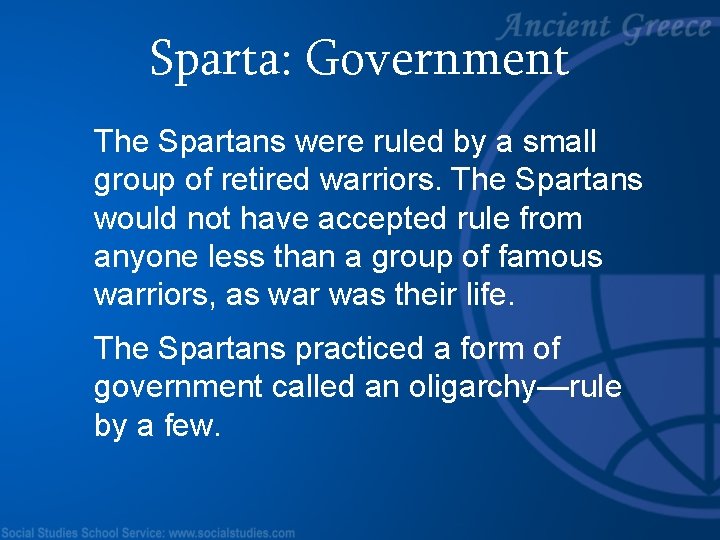 Ancient Greece

Sparta: Government

The Spartans were ruled by a small group of retired warriors. The Spartans would not have accepted rule from anyone less than a group of famous warriors, as war was their life.

The Spartans practiced a form of government called an oligarchy—rule by a few.

Social Studies School Service: www.socialstudies.com